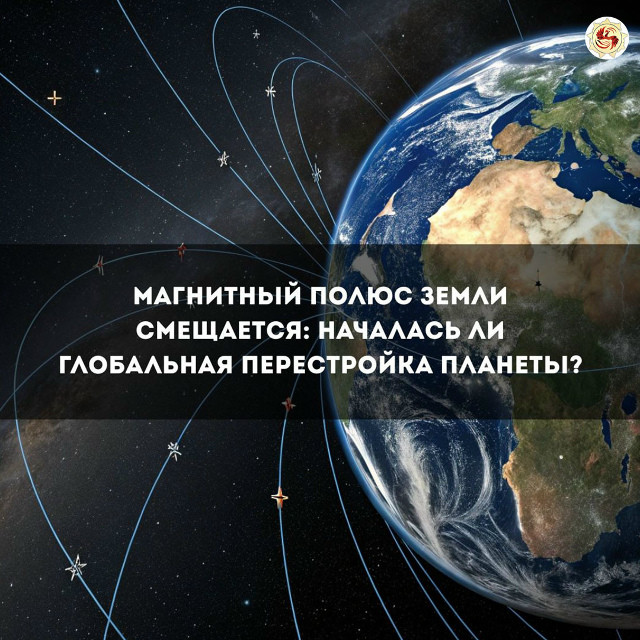 МАГНИТНЫЙ ПОЛЮС ЗЕМЛИ СМЕЩАЕТСЯ: НАЧАЛАСЬ ЛИ ГЛОБАЛЬНАЯ ПЕРЕСТРОЙКА ПЛАНЕТЫ?